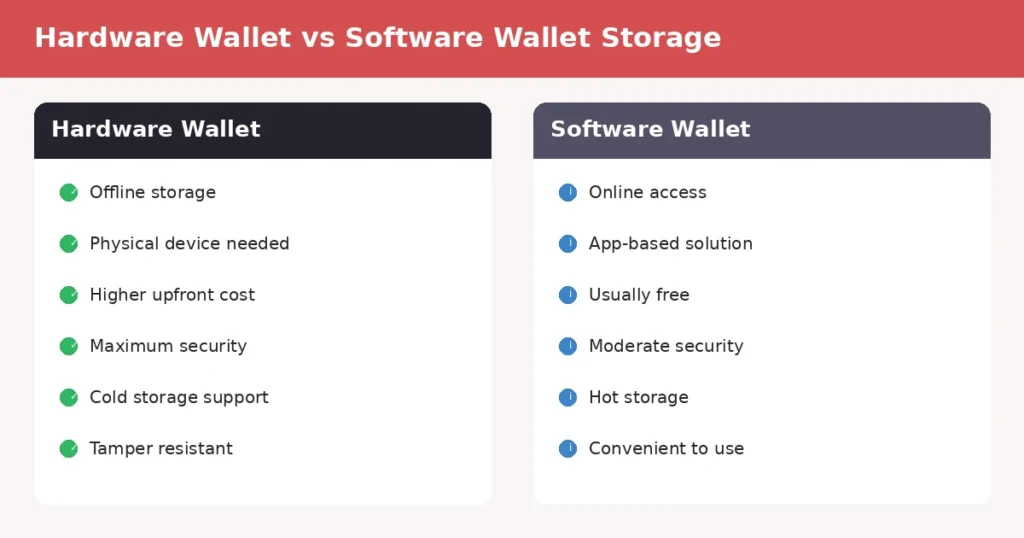 Hardware Wallet vs Software Wallet Storage

Hardware Wallet

Offline storage

Physical device needed

Higher upfront cost

Maximum security

Cold storage support

Tamper resistant

Software Wallet

Online access

App-based solution

Usually free

Moderate security

Hot storage

Convenient to use